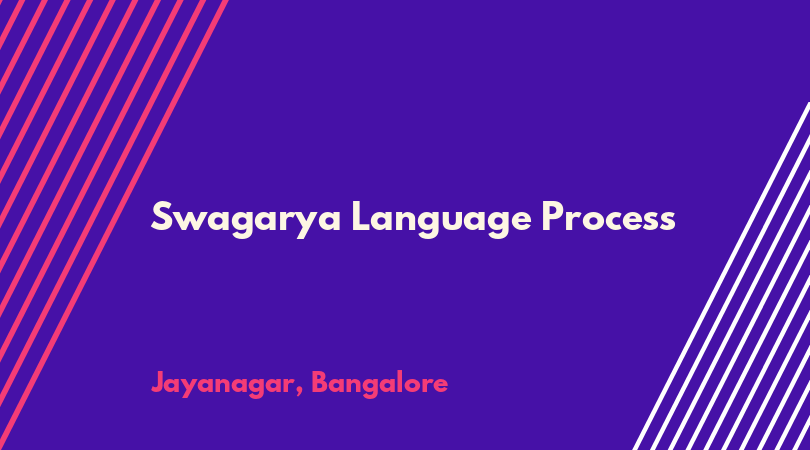 Swagarya Language Process

Jayanagar, Bangalore